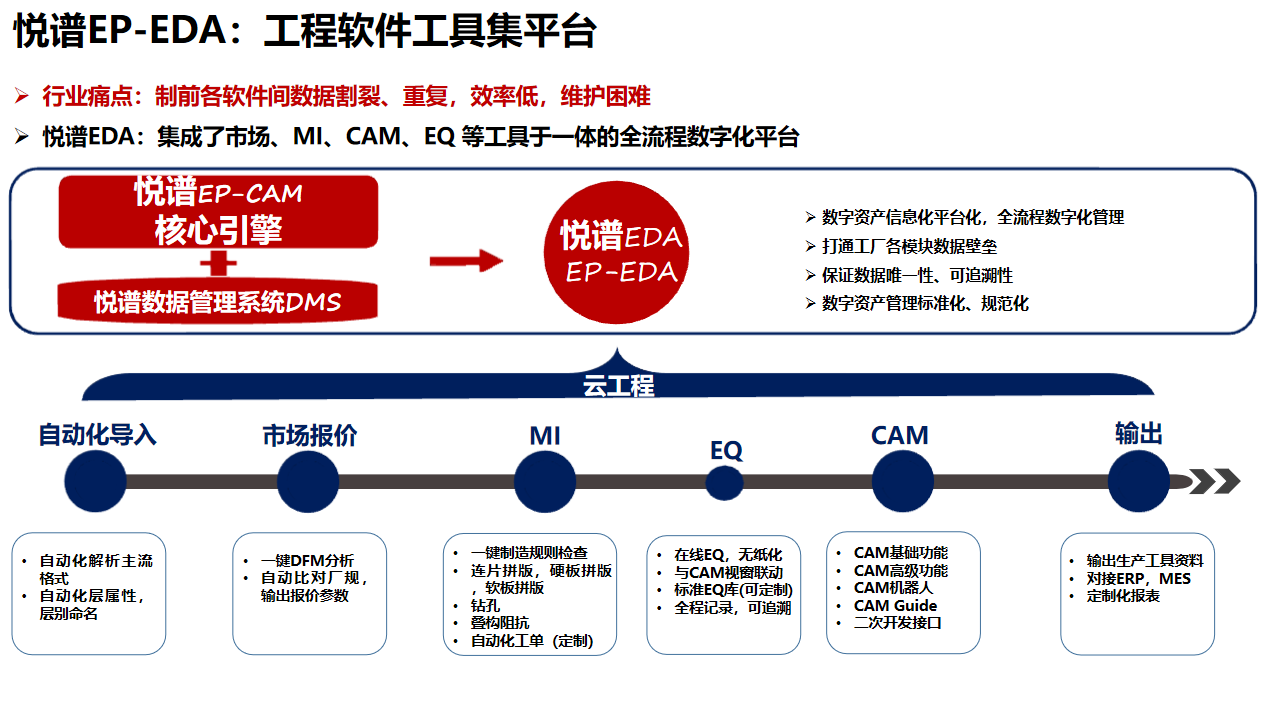 悦谱EP-EDA：工程软件工具集平台

➢ 行业痛点：制前各软件间数据割裂、重复，效率低，维护困难

➢ 悦谱EDA：集成了市场、MI、CAM、EQ 等工具于一体的全流程数字化平台

悦谱EP-CAM
核心引擎

悦谱数据管理系统DMS

悦谱EDA
EP-EDA

➢ 数字资产信息化平台化，全流程数字化管理
➢ 打通工厂各模块数据壁垒
➢ 保证数据唯一性、可追溯性
➢ 数字资产管理标准化、规范化

云工程

自动化导入

市场报价

MI

EQ

CAM

输出

• 自动化解析主流格式
• 自动化层属性，层别命名

• 一键DFM分析
• 自动比对厂规，输出报价参数

• 一键制造规则检查
• 连片拼版，硬板拼版，软板拼版
• 钻孔
• 叠构阻抗
• 自动化工单（定制）

• 在线EQ，无纸化
• 与CAM视窗联动
• 标准EQ库(可定制)
• 全程记录，可追溯

• CAM基础功能
• CAM高级功能
• CAM机器人
• CAM Guide
• 二次开发接口

• 输出生产工具资料
• 对接ERP，MES
• 定制化报表